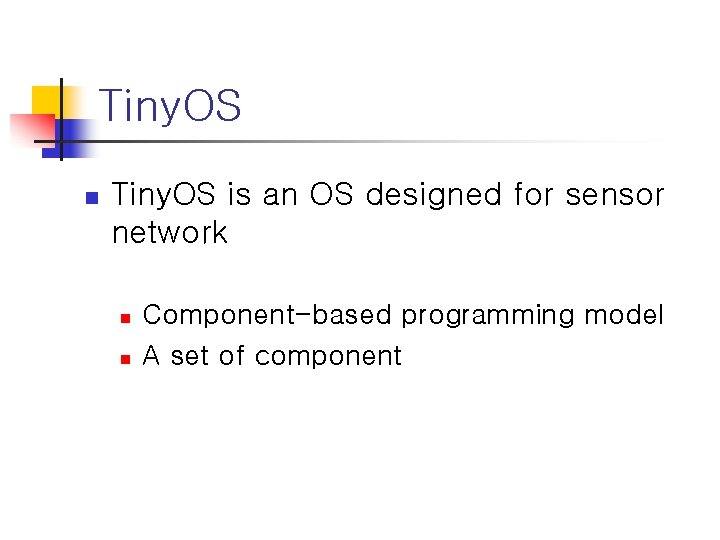 TinyOS

TinyOS is an OS designed for sensor network

Component-based programming model

A set of component